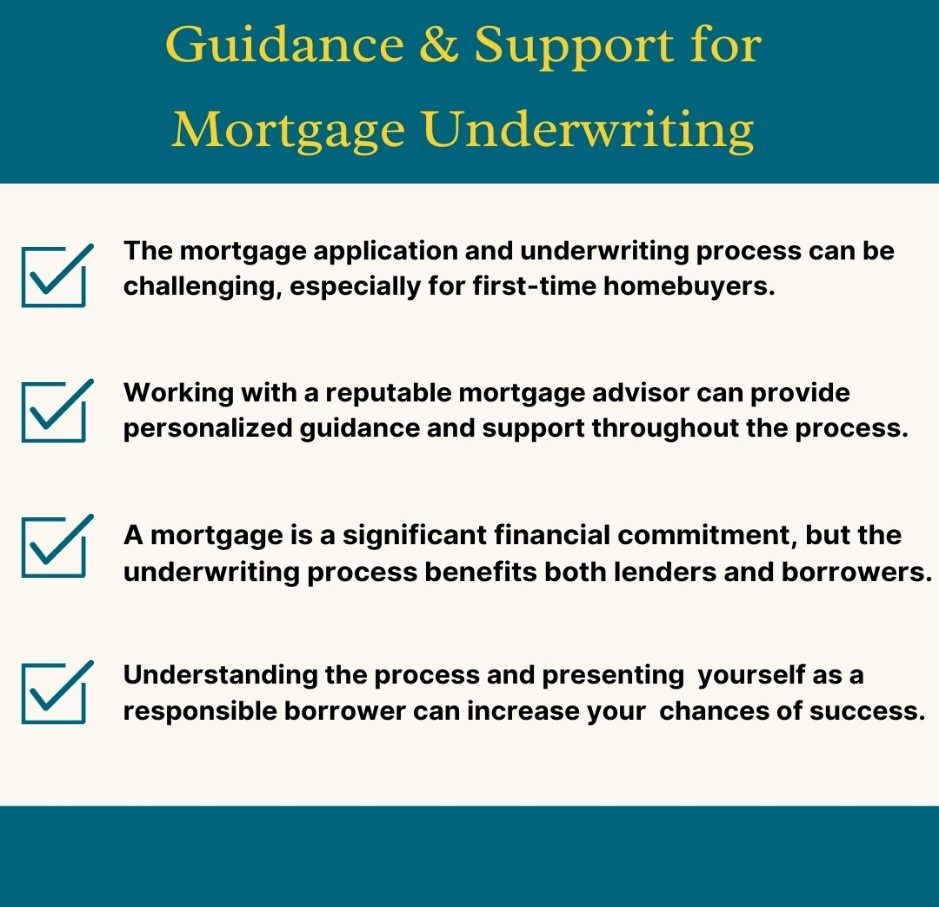 Guidance & Support for Mortgage Underwriting

The mortgage application and underwriting process can be challenging, especially for first-time homebuyers.

Working with a reputable mortgage advisor can provide personalized guidance and support throughout the process.

A mortgage is a significant financial commitment, but the underwriting process benefits both lenders and borrowers.

Understanding the process and presenting yourself as a responsible borrower can increase your chances of success.